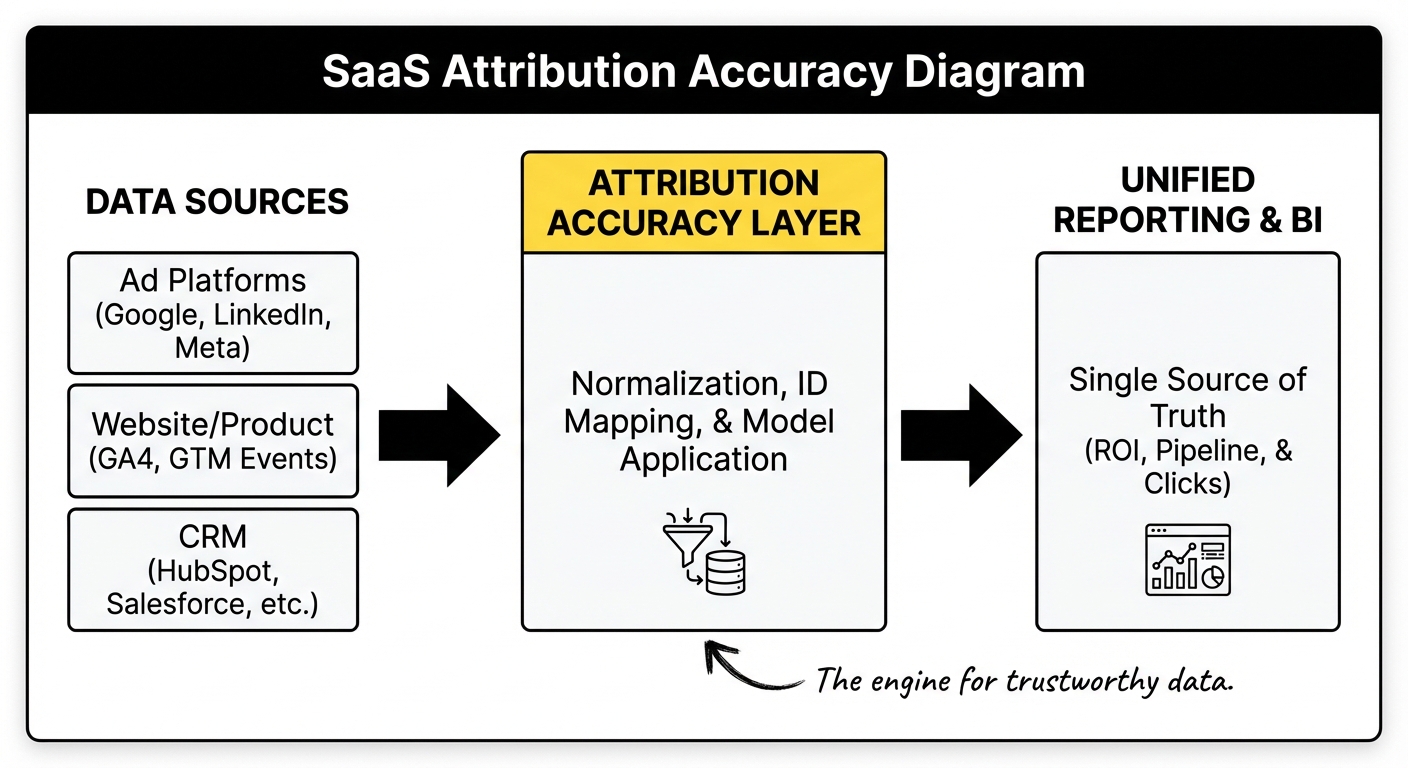 SaaS Attribution Accuracy Diagram

DATA SOURCES

Ad Platforms (Google, LinkedIn, Meta)

Website/Product (GA4, GTM Events)

CRM (HubSpot, Salesforce, etc.)

ATTRIBUTION ACCURACY LAYER

Normalization, ID Mapping, & Model Application

UNIFIED REPORTING & BI

Single Source of Truth (ROI, Pipeline, & Clicks)

The engine for trustworthy data.